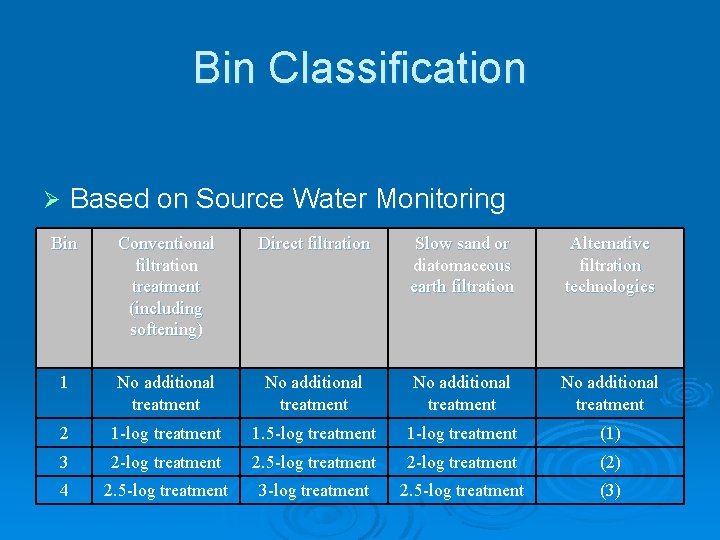 Bin Classification

➢ Based on Source Water Monitoring

| Bin | Conventional filtration treatment (including softening) | Direct filtration | Slow sand or diatomaceous earth filtration | Alternative filtration technologies |
|---|---|---|---|---|
| 1 | No additional treatment | No additional treatment | No additional treatment | No additional treatment |
| 2 | 1-log treatment | 1.5-log treatment | 1-log treatment | (1) |
| 3 | 2-log treatment | 2.5-log treatment | 2-log treatment | (2) |
| 4 | 2.5-log treatment | 3-log treatment | 2.5-log treatment | (3) |